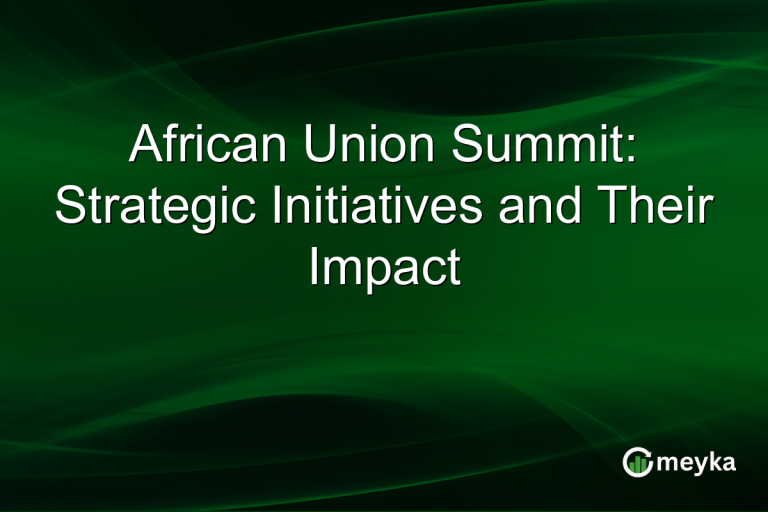 African Union Summit: Strategic Initiatives and Their Impact

meyka